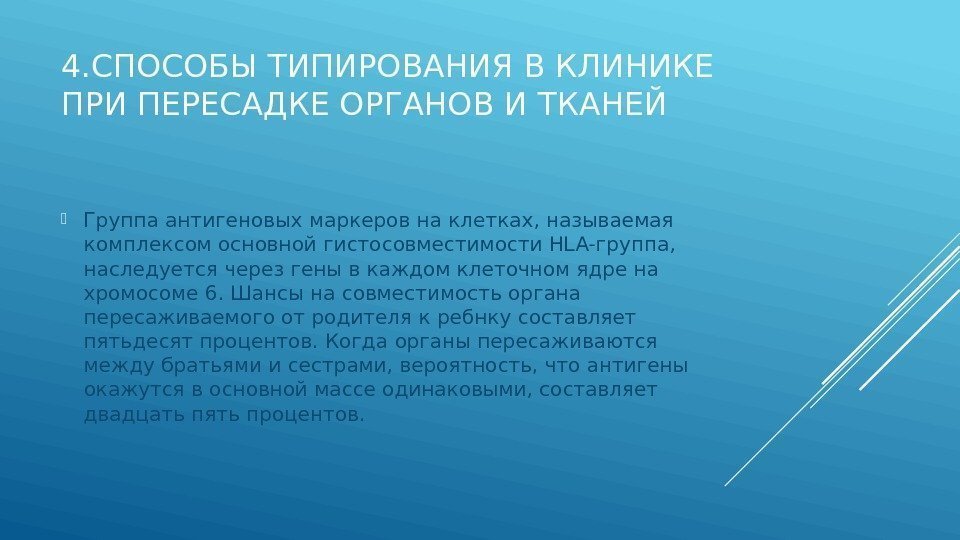 4.СПОСОБЫ ТИПИРОВАНИЯ В КЛИНИКЕ ПРИ ПЕРЕСАДКЕ ОРГАНОВ И ТКАНЕЙ

Группа антигеновых маркеров на клетках, называемая комплексом основной гистосовместимости HLA-группа, наследуется через гены в каждом клеточном ядре на хромосоме 6. Шансы на совместимость органа пересаживаемого от родителя к ребнку составляет пятьдесят процентов. Когда органы пересаживаются между братьями и сестрами, вероятность, что антигены окажутся в основной массе одинаковыми, составляет двадцать пять процентов.